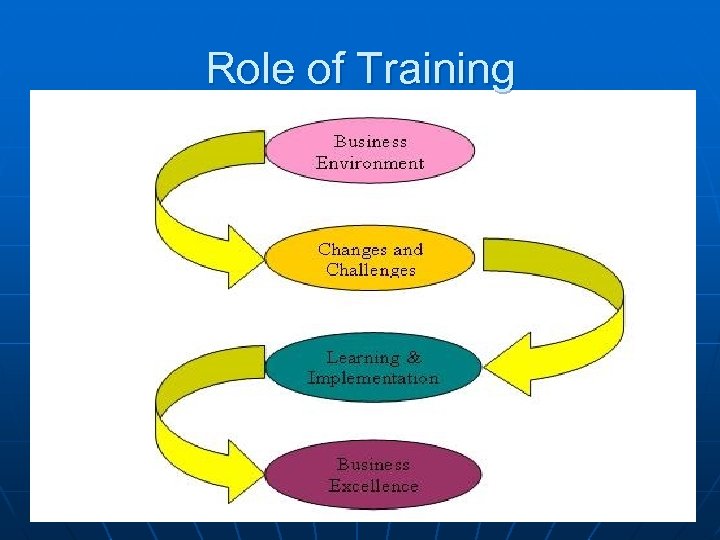 Role of Training

Business Environment

Changes and Challenges

Learning & Implementation

Business Excellence